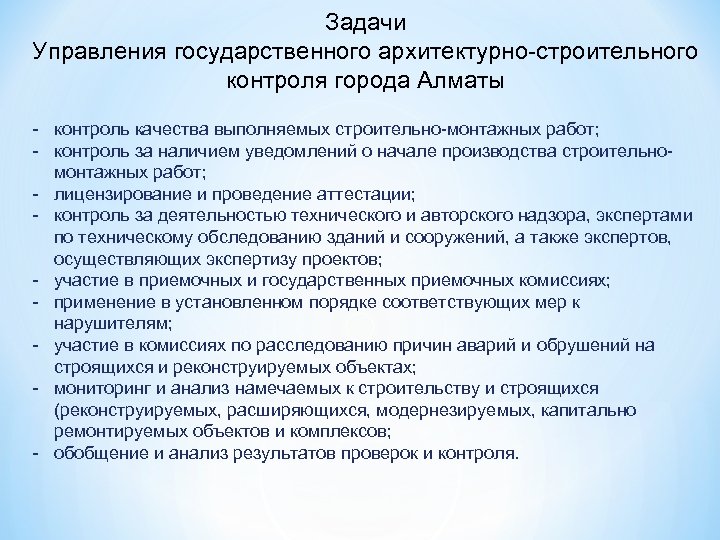 Задачи
Управления государственного архитектурно-строительного контроля города Алматы

- контроль качества выполняемых строительно-монтажных работ;
- контроль за наличием уведомлений о начале производства строительно-монтажных работ;
- лицензирование и проведение аттестации;
- контроль за деятельностью технического и авторского надзора, экспертами по техническому обследованию зданий и сооружений, а также экспертов, осуществляющих экспертизу проектов;
- участие в приемочных и государственных приемочных комиссиях;
- применение в установленном порядке соответствующих мер к нарушителям;
- участие в комиссиях по расследованию причин аварий и обрушений на строящихся и реконструируемых объектах;
- мониторинг и анализ намечаемых к строительству и строящихся (реконструируемых, расширяющихся, модернезируемых, капитально ремонтируемых объектов и комплексов;
- обобщение и анализ результатов проверок и контроля.